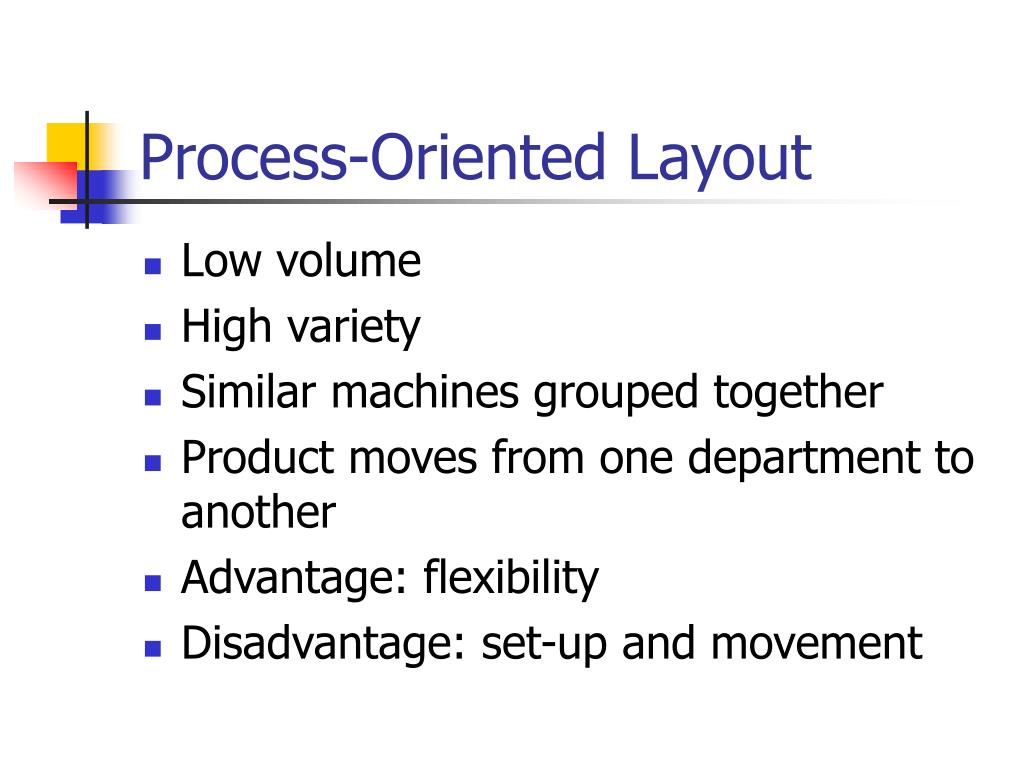 Process-Oriented Layout

- Low volume
- High variety
- Similar machines grouped together
- Product moves from one department to another
- Advantage: flexibility
- Disadvantage: set-up and movement